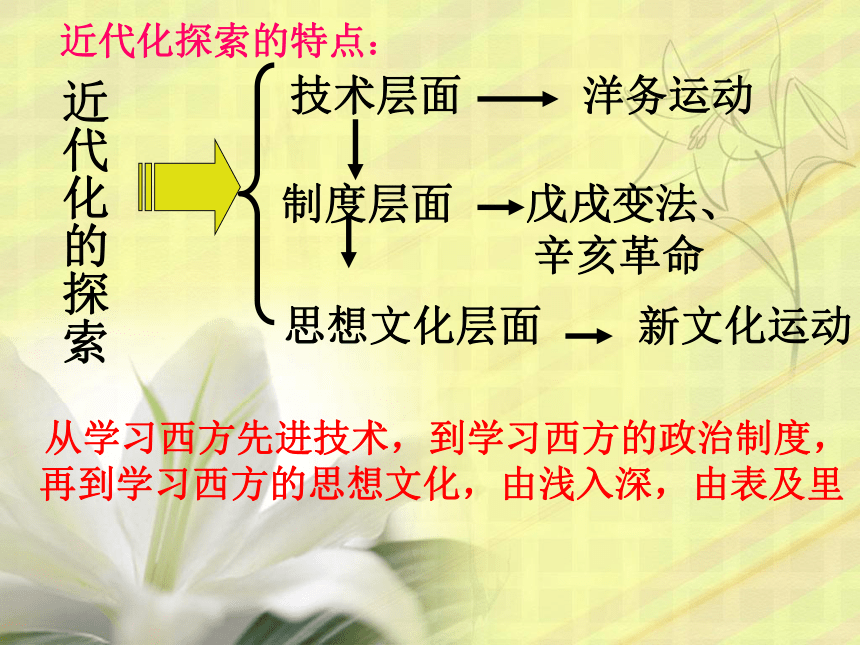 近代化探索的特点：

近代化的探索

技术层面 → 洋务运动

制度层面 → 戊戌变法、辛亥革命

思想文化层面 → 新文化运动

从学习西方先进技术，到学习西方的政治制度，再到学习西方的思想文化，由浅入深，由表及里